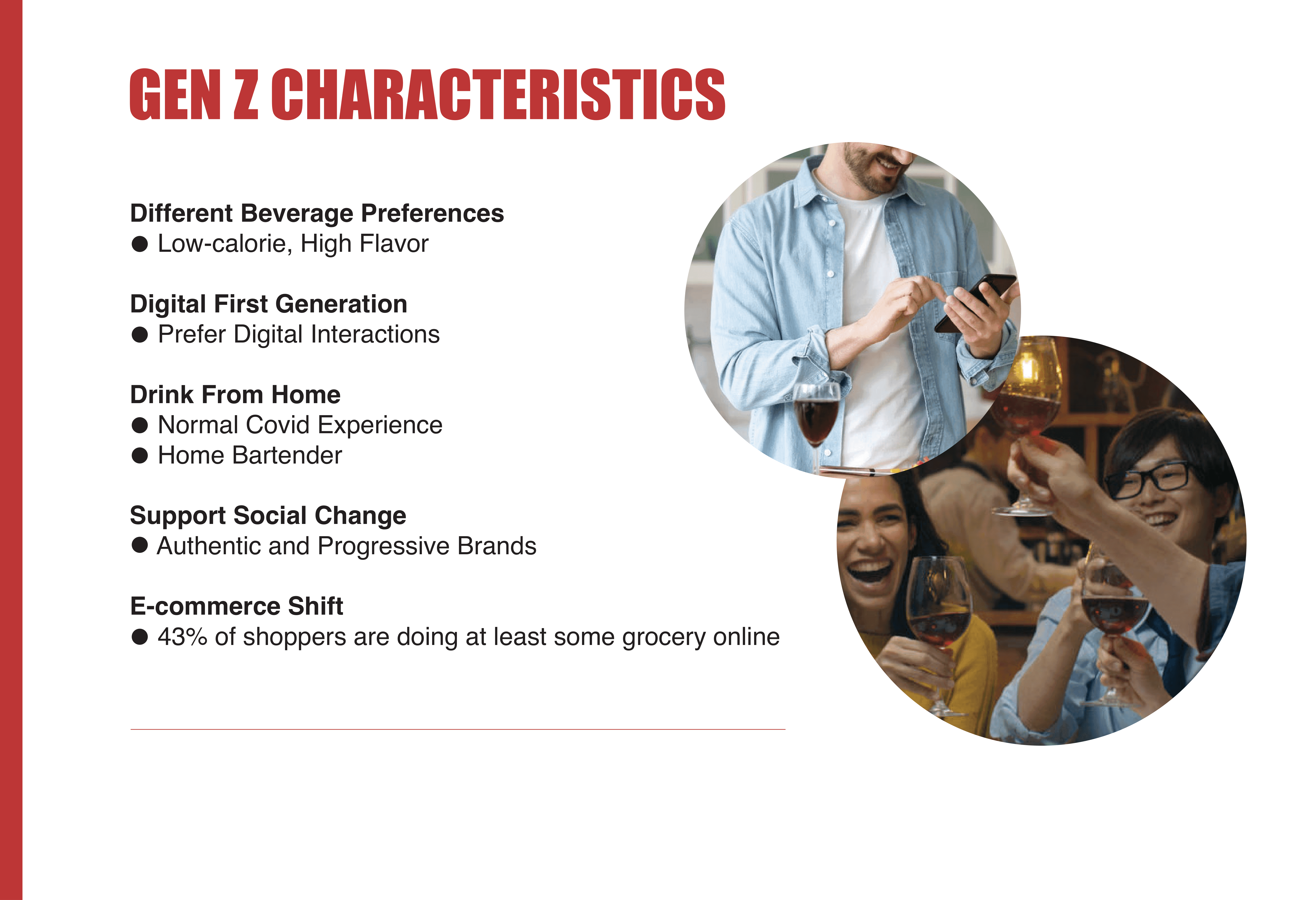 GEN Z CHARACTERISTICS

Different Beverage Preferences
● Low-calorie, High Flavor

Digital First Generation
● Prefer Digital Interactions

Drink From Home
● Normal Covid Experience
● Home Bartender

Support Social Change
● Authentic and Progressive Brands

E-commerce Shift
● 43% of shoppers are doing at least some grocery online